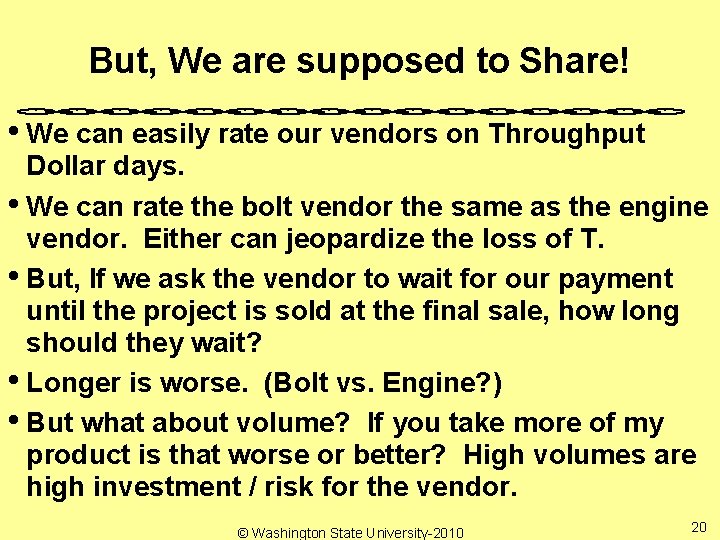 But, We are supposed to Share!

• We can easily rate our vendors on Throughput Dollar days.

• We can rate the bolt vendor the same as the engine vendor. Either can jeopardize the loss of T.

• But, If we ask the vendor to wait for our payment until the project is sold at the final sale, how long should they wait?

• Longer is worse. (Bolt vs. Engine?)

• But what about volume? If you take more of my product is that worse or better? High volumes are high investment / risk for the vendor.

© Washington State University-2010

20